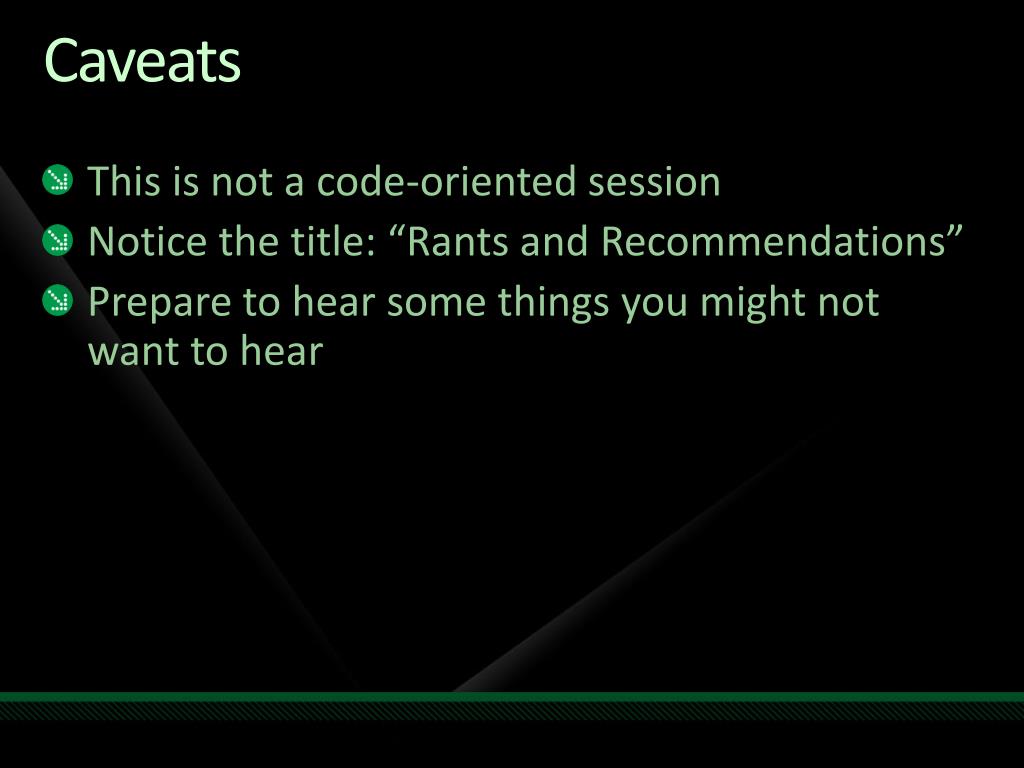 Caveats

This is not a code-oriented session

Notice the title: “Rants and Recommendations”

Prepare to hear some things you might not want to hear